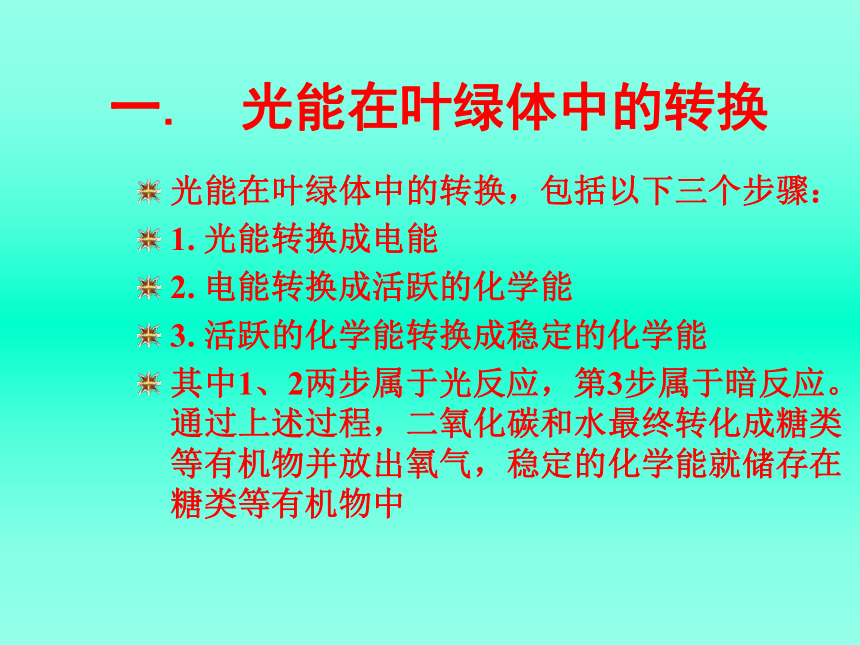 一.　光能在叶绿体中的转换

光能在叶绿体中的转换，包括以下三个步骤：

1. 光能转换成电能

2. 电能转换成活跃的化学能

3. 活跃的化学能转换成稳定的化学能

其中1、2两步属于光反应，第3步属于暗反应。通过上述过程，二氧化碳和水最终转化成糖类等有机物并放出氧气，稳定的化学能就储存在糖类等有机物中